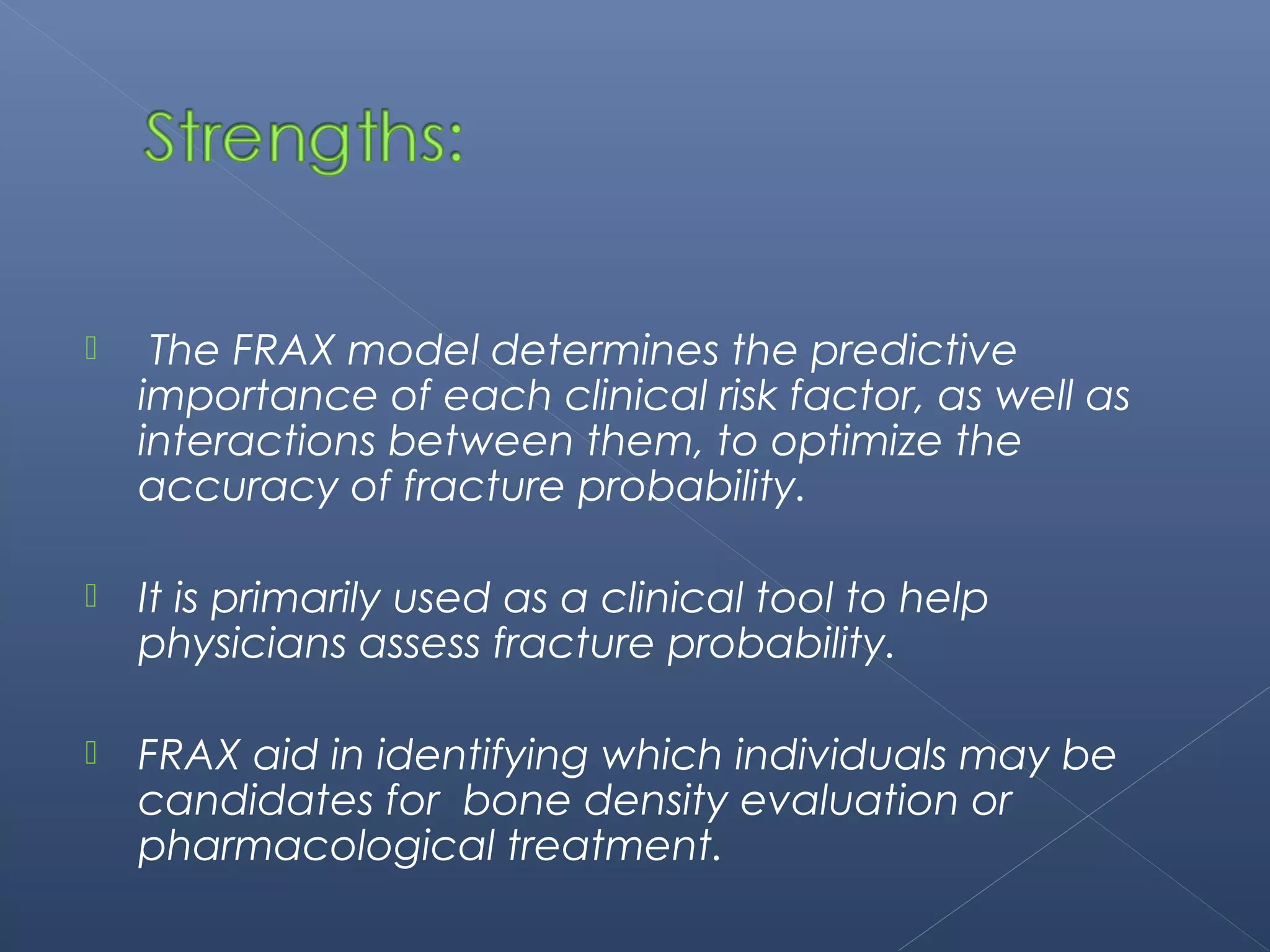 Strengths:

 The FRAX model determines the predictive importance of each clinical risk factor, as well as interactions between them, to optimize the accuracy of fracture probability.

 It is primarily used as a clinical tool to help physicians assess fracture probability.

 FRAX aid in identifying which individuals may be candidates for  bone density evaluation or pharmacological treatment.